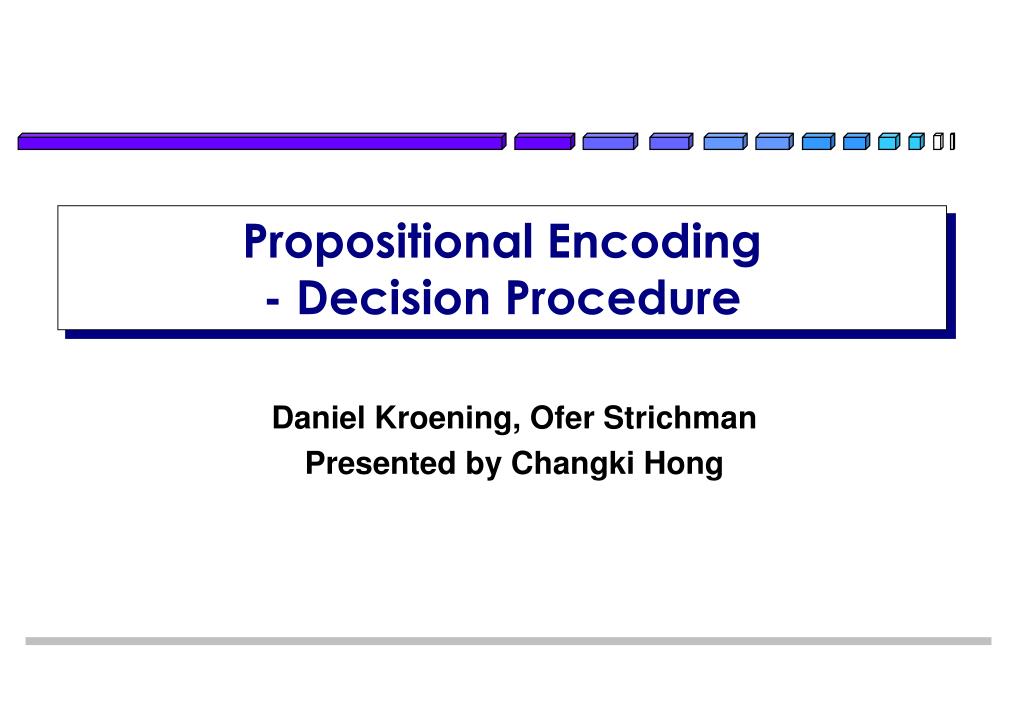 Propositional Encoding
- Decision Procedure

Daniel Kroening, Ofer Strichman
Presented by Changki Hong